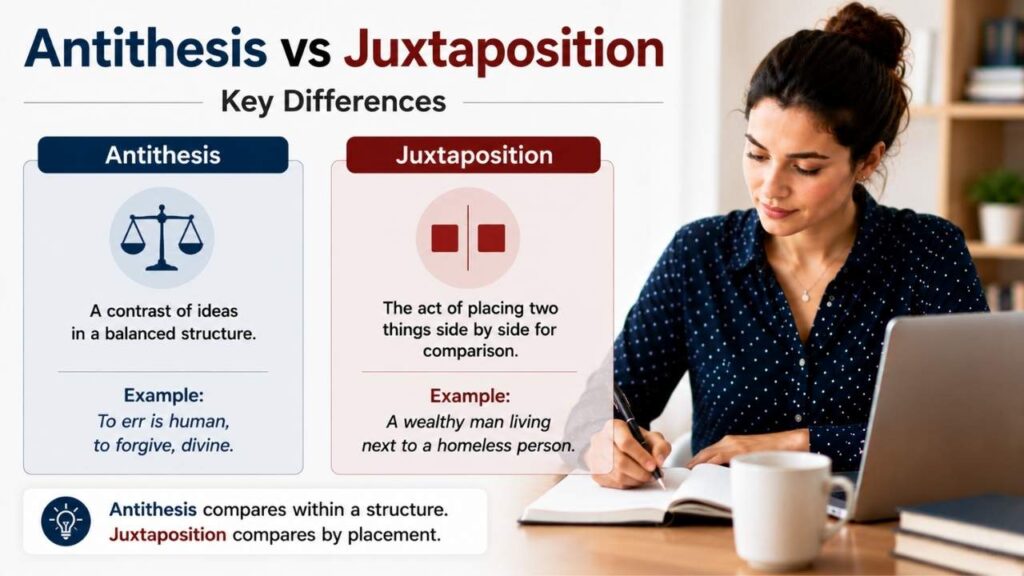 Antithesis vs Juxtaposition

Key Differences

Antithesis

A contrast of ideas in a balanced structure.

Example:
To err is human, to forgive, divine.

Juxtaposition

The act of placing two things side by side for comparison.

Example:
A wealthy man living next to a homeless person.

Antithesis compares within a structure.
Juxtaposition compares by placement.